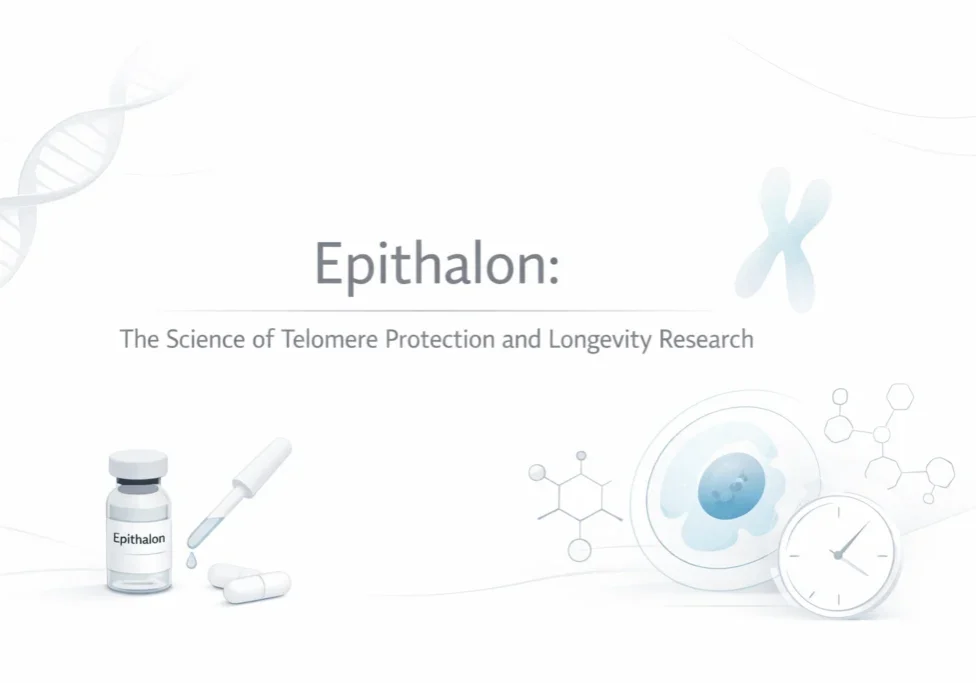 Epithalon:

The Science of Telomere Protection and Longevity Research

Epithalon